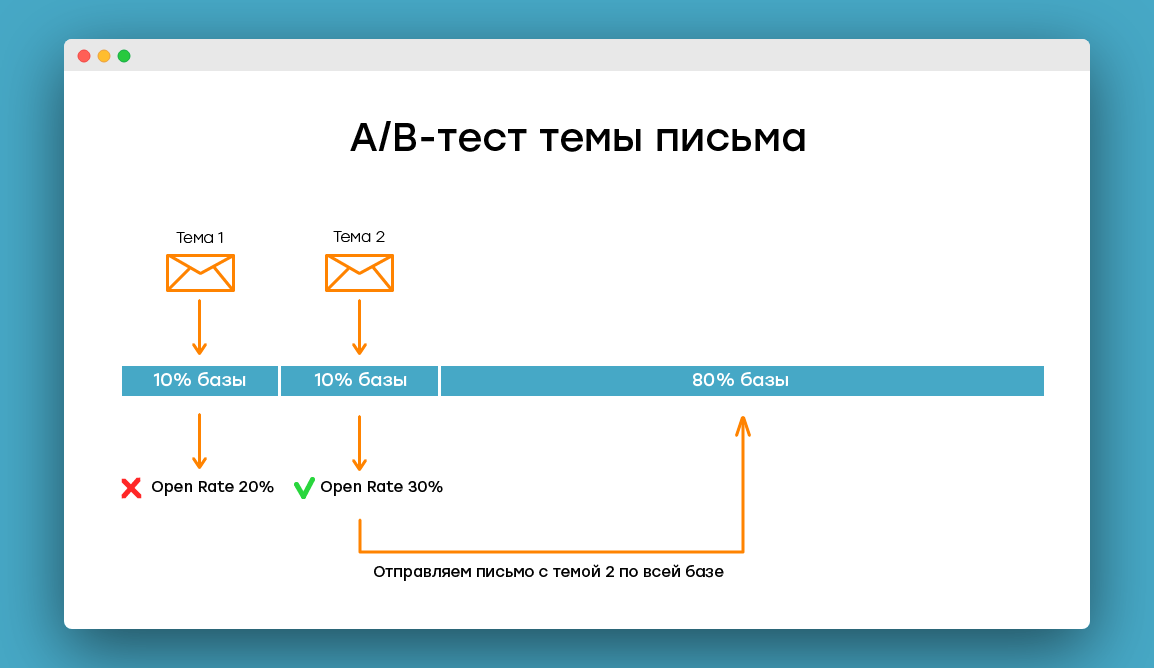 A/B-тест темы письма

Тема 1

Тема 2

10% базы

10% базы

80% базы

Open Rate 20%

Open Rate 30%

Отправляем письмо с темой 2 по всей базе